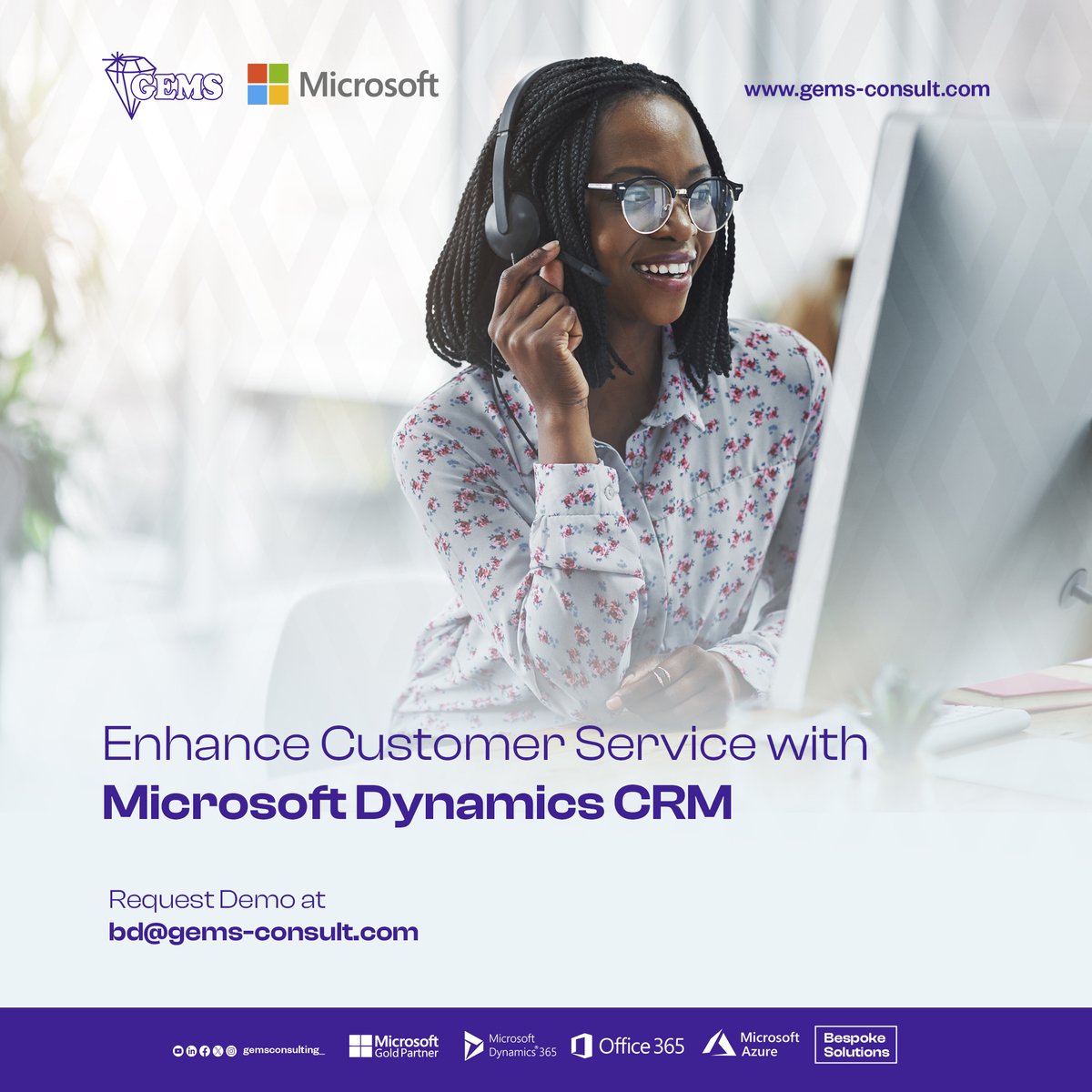 GEMS Microsoft www.gems-consult.com

Enhance Customer Service with
Microsoft Dynamics CRM

Request Demo at
bd@gems-consult.com

gemsconsulting_ Microsoft Gold Partner Microsoft Dynamics 365 Office 365 Microsoft Azure Bespoke Solutions